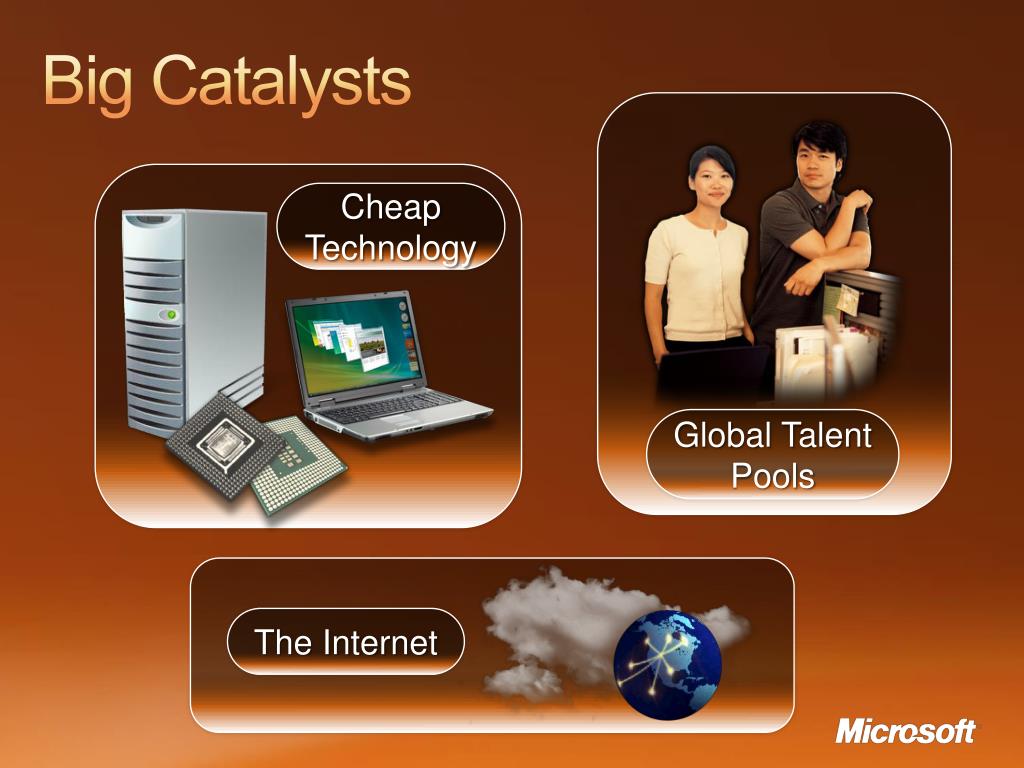 Big Catalysts

Cheap Technology

Global Talent Pools

The Internet

Microsoft